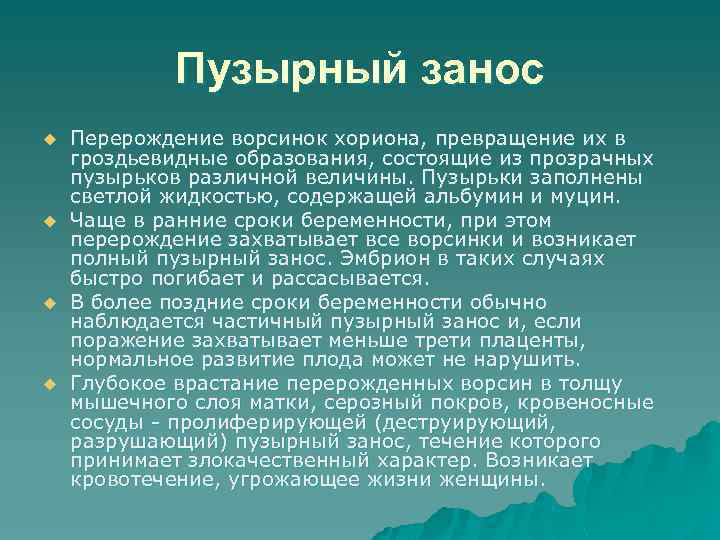 Пузырный занос

Перерождение ворсинок хориона, превращение их в гроздьевидные образования, состоящие из прозрачных пузырьков различной величины. Пузырьки заполнены светлой жидкостью, содержащей альбумин и муцин.

Чаще в ранние сроки беременности, при этом перерождение захватывает все ворсинки и возникает полный пузырный занос. Эмбрион в таких случаях быстро погибает и рассасывается.

В более поздние сроки беременности обычно наблюдается частичный пузырный занос и, если поражение захватывает меньше трети плаценты, нормальное развитие плода может не нарушить.

Глубокое врастание перерожденных ворсин в толщу мышечного слоя матки, серозный покров, кровеносные сосуды - пролиферирующей (деструирующий, разрушающий) пузырный занос, течение которого принимает злокачественный характер. Возникает кровотечение, угрожающее жизни женщины.